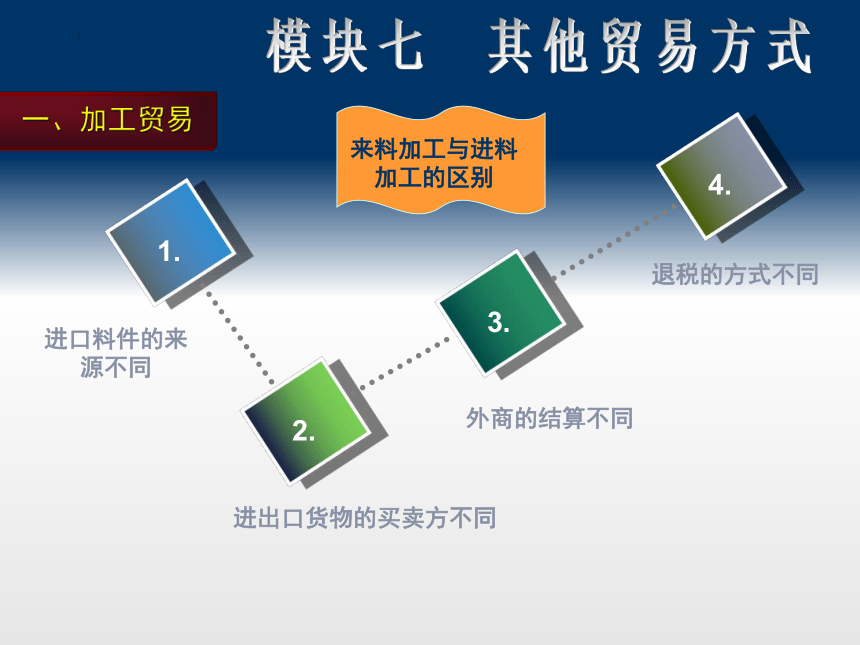 模块七 其他贸易方式

一、加工贸易

来料加工与进料加工的区别

1.

进口料件的来源不同

2.

进出口货物的买卖方不同

3.

外商的结算不同

4.

退税的方式不同